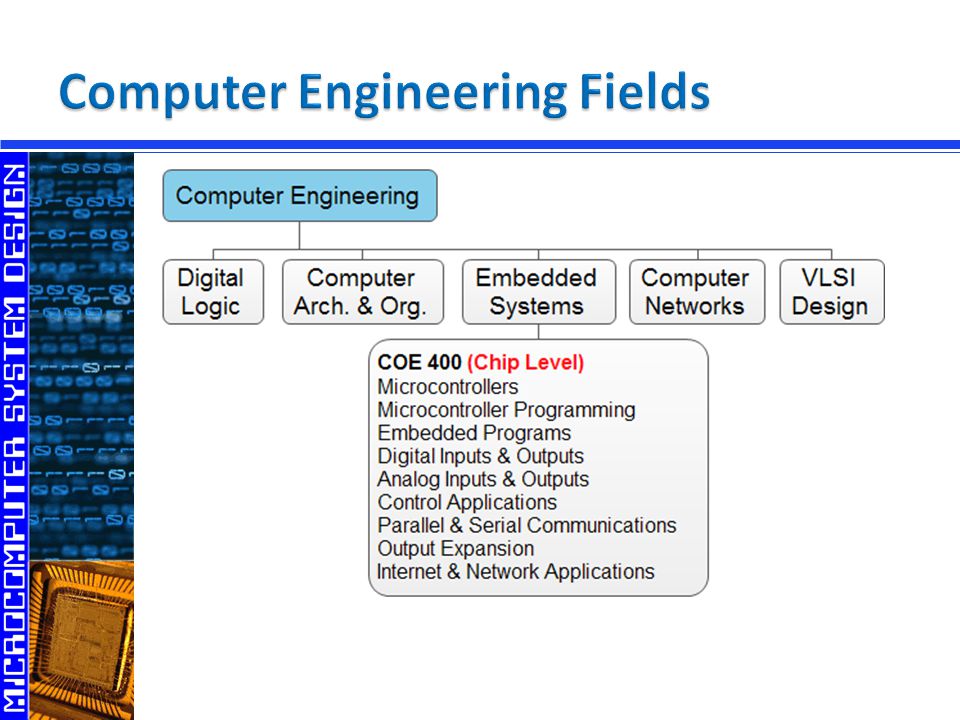 Computer Engineering Fields

MICROCOMPUTER SYSTEM DESIGN

Computer Engineering

Digital Logic

Computer Arch. & Org.

Embedded Systems

Computer Networks

VLSI Design

COE 400 (Chip Level)
Microcontrollers
Microcontroller Programming
Embedded Programs
Digital Inputs & Outputs
Analog Inputs & Outputs
Control Applications
Parallel & Serial Communications
Output Expansion
Internet & Network Applications